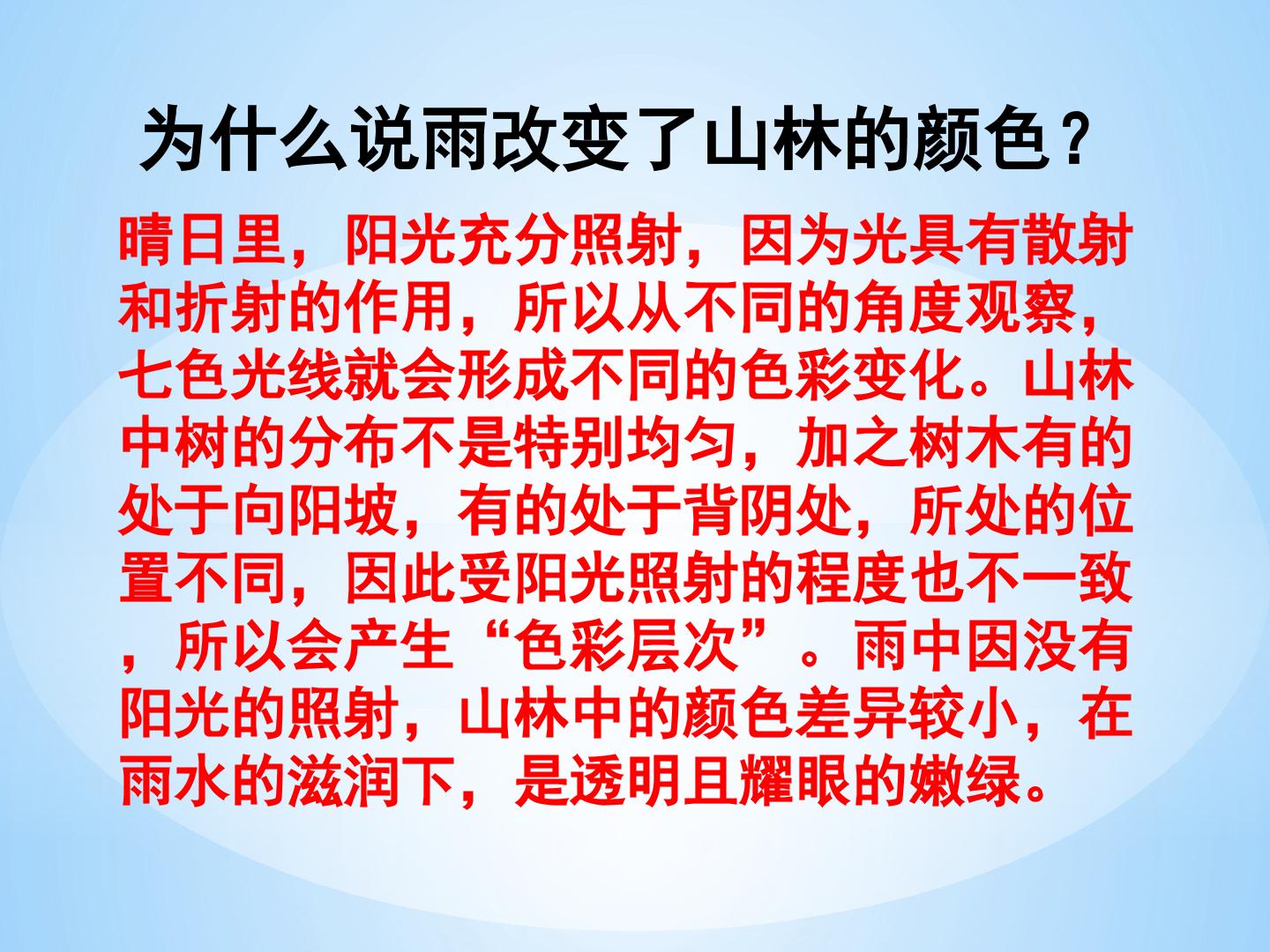 为什么说雨改变了山林的颜色？

晴日里，阳光充分照射，因为光具有散射和折射的作用，所以从不同的角度观察，七色光线就会形成不同的色彩变化。山林中树的分布不是特别均匀，加之树木有的处于向阳坡，有的处于背阴处，所处的位置不同，因此受阳光照射的程度也不一致，所以会产生“色彩层次”。雨中因没有阳光的照射，山林中的颜色差异较小，在雨水的滋润下，是透明且耀眼的嫩绿。